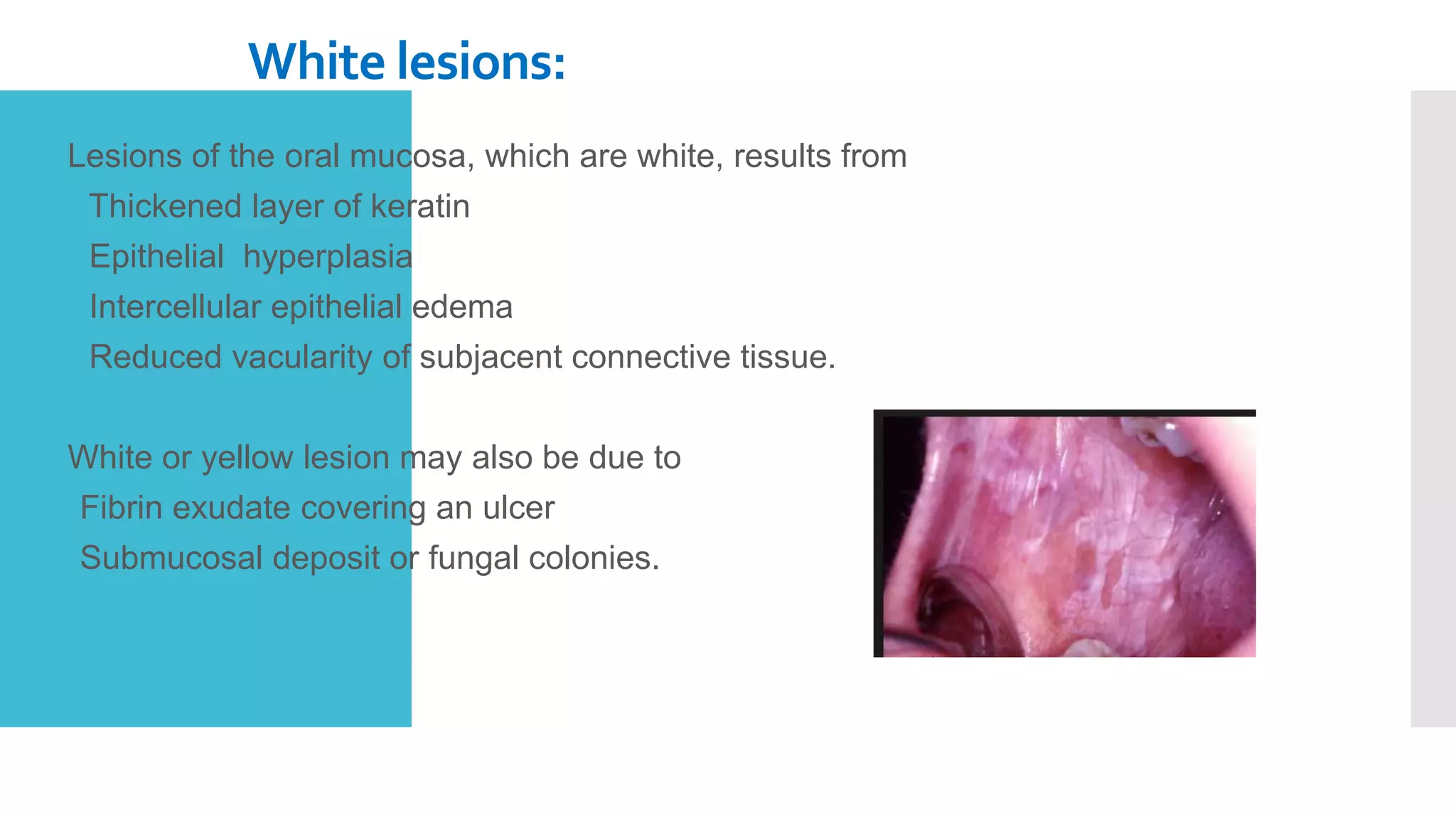 White lesions:

Lesions of the oral mucosa, which are white, results from
Thickened layer of keratin
Epithelial hyperplasia
Intercellular epithelial edema
Reduced vacularity of subjacent connective tissue.

White or yellow lesion may also be due to
Fibrin exudate covering an ulcer
Submucosal deposit or fungal colonies.